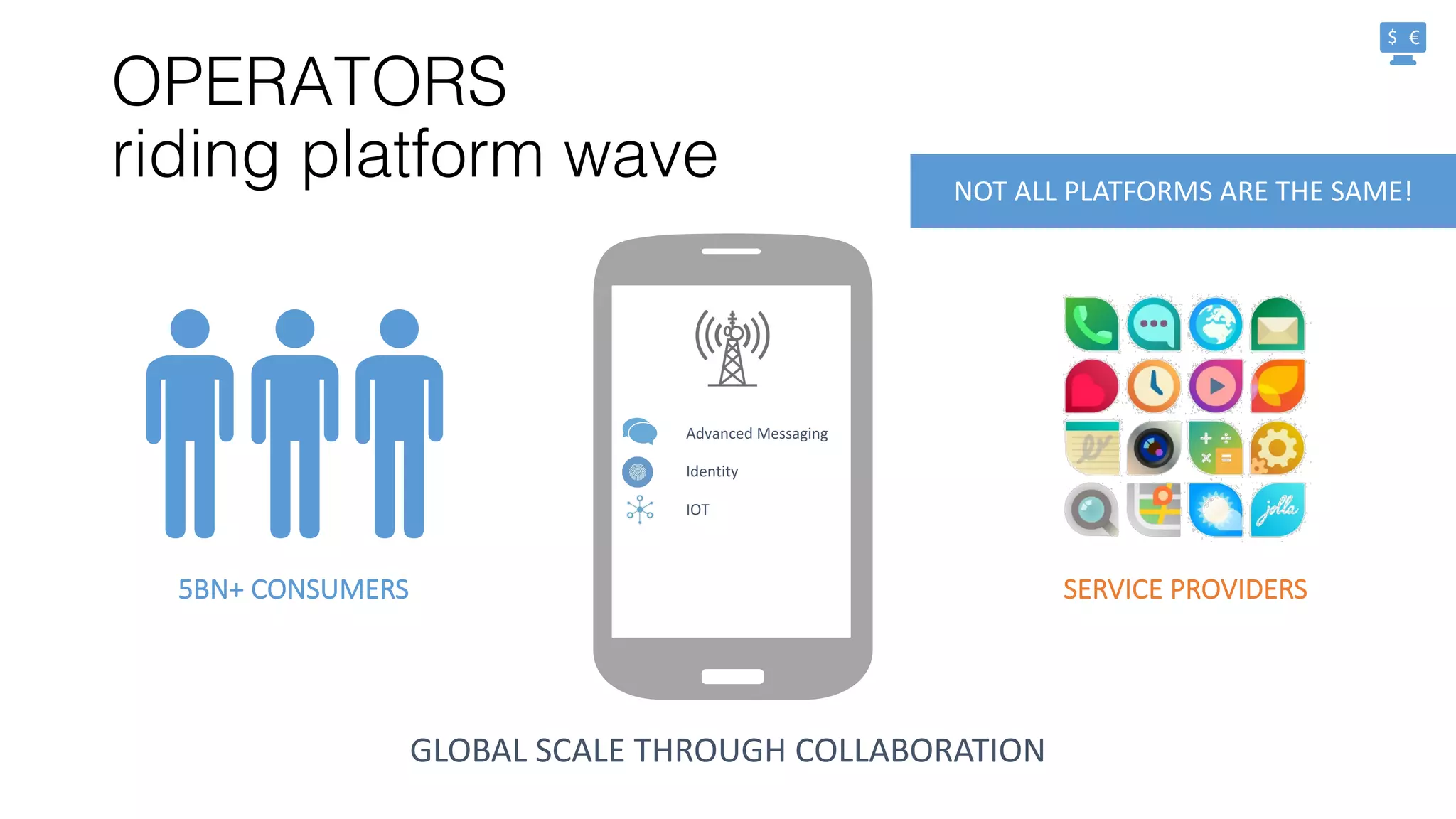 $ €

OPERATORS
riding platform wave

NOT ALL PLATFORMS ARE THE SAME!

Advanced Messaging
Identity
IOT

jolla

5BN+ CONSUMERS

SERVICE PROVIDERS

GLOBAL SCALE THROUGH COLLABORATION